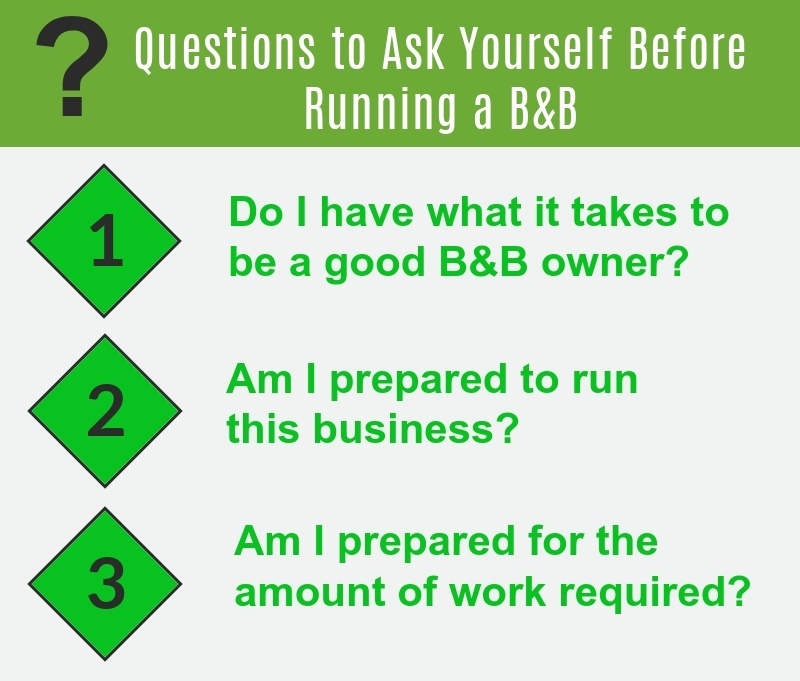 ?

Questions to Ask Yourself Before Running a B&B

1

Do I have what it takes to be a good B&B owner?

2

Am I prepared to run this business?

3

Am I prepared for the amount of work required?